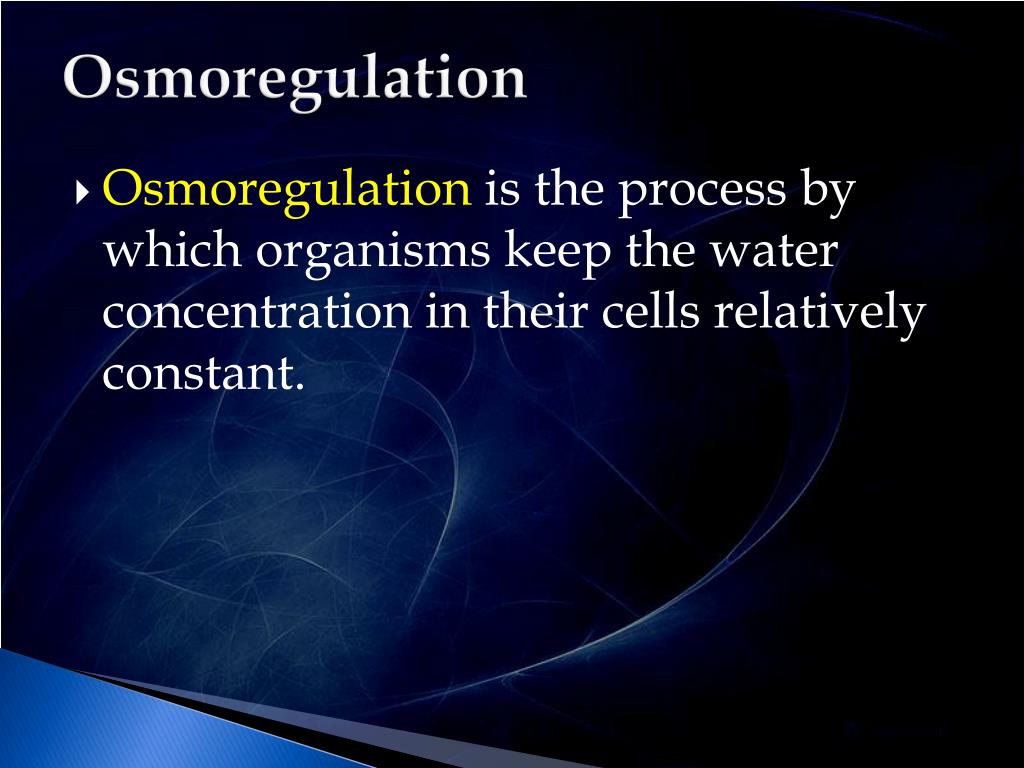 Osmoregulation

Osmoregulation is the process by which organisms keep the water concentration in their cells relatively constant.